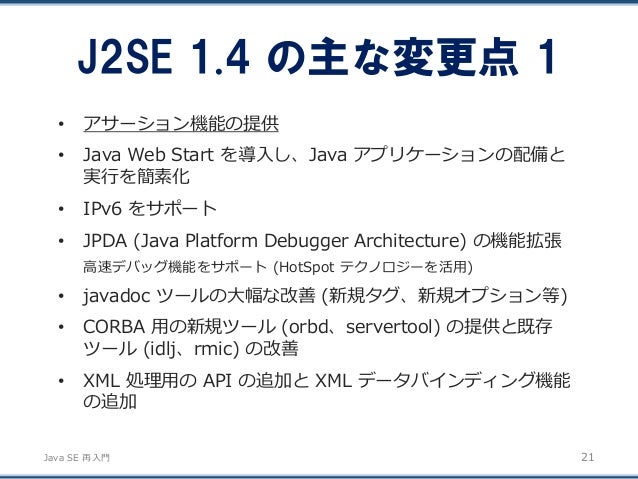 J2SE 1.4 の主な変更点 1

• アサーション機能の提供
• Java Web Start を導入し、Java アプリケーションの配備と実行を簡素化
• IPv6 をサポート
• JPDA (Java Platform Debugger Architecture) の機能拡張
高速デバッグ機能をサポート (HotSpot テクノロジーを活用)
• javadoc ツールの大幅な改善 (新規タグ、新規オプション等)
• CORBA 用の新規ツール (orbd、servertool) の提供と既存ツール (idlj、rmic) の改善
• XML 処理用の API の追加と XML データバインディング機能の追加

Java SE 再入門

21